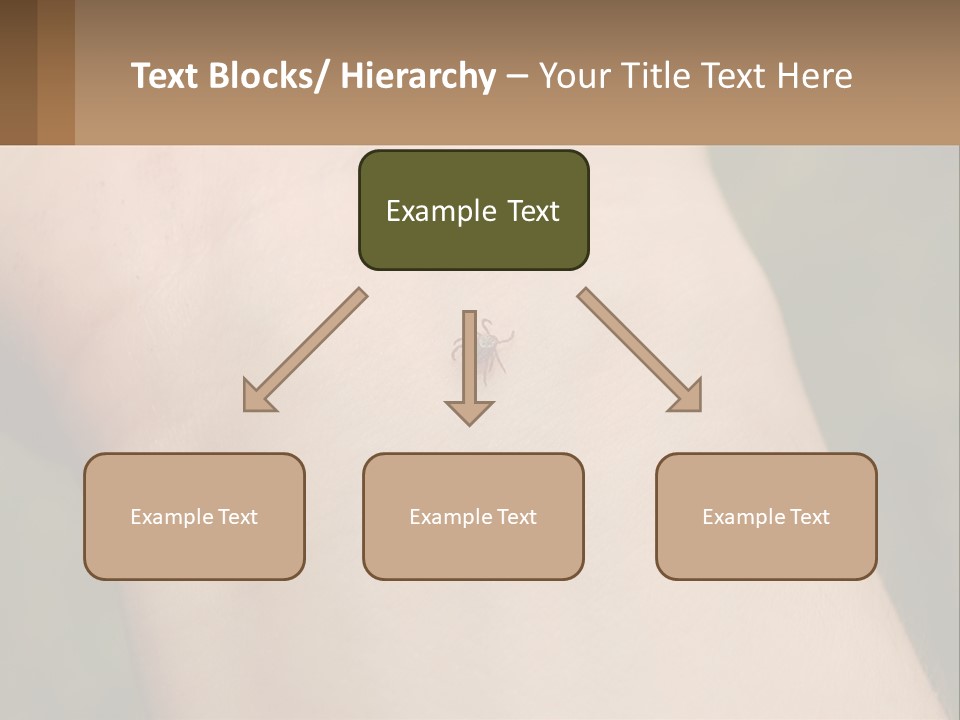 Text Blocks/ Hierarchy – Your Title Text Here

Example Text

Example Text

Example Text

Example Text